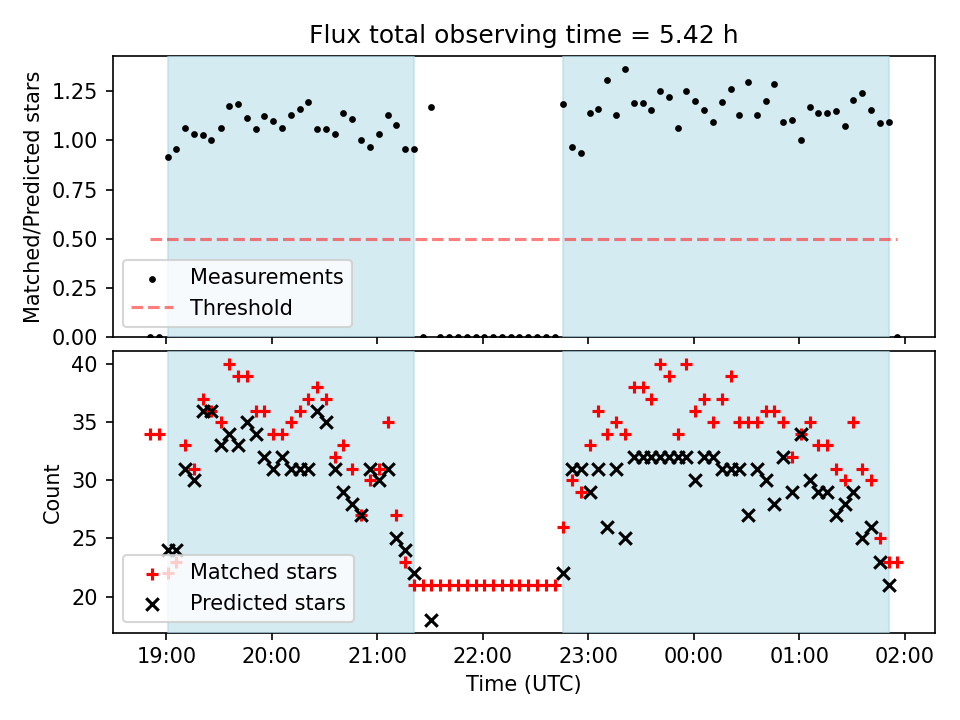 Flux total observing time = 5.42 h

Matched/Predicted stars

1.25
1.00
0.75
0.50
0.25
0.00

Measurements
Threshold

Count

40
35
30
25
20

Matched stars
Predicted stars

19:00
20:00
21:00
22:00
23:00
00:00
01:00
02:00

Time (UTC)